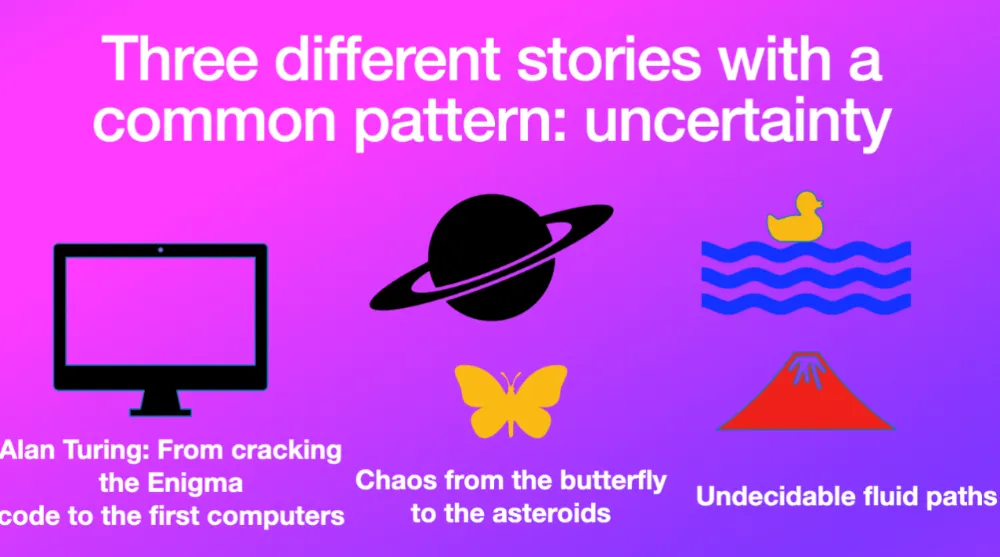 Three different stories with a common pattern: uncertainty

Alan Turing: From cracking the Enigma code to the first computers

Chaos from the butterfly to the asteroids

Undecidable fluid paths